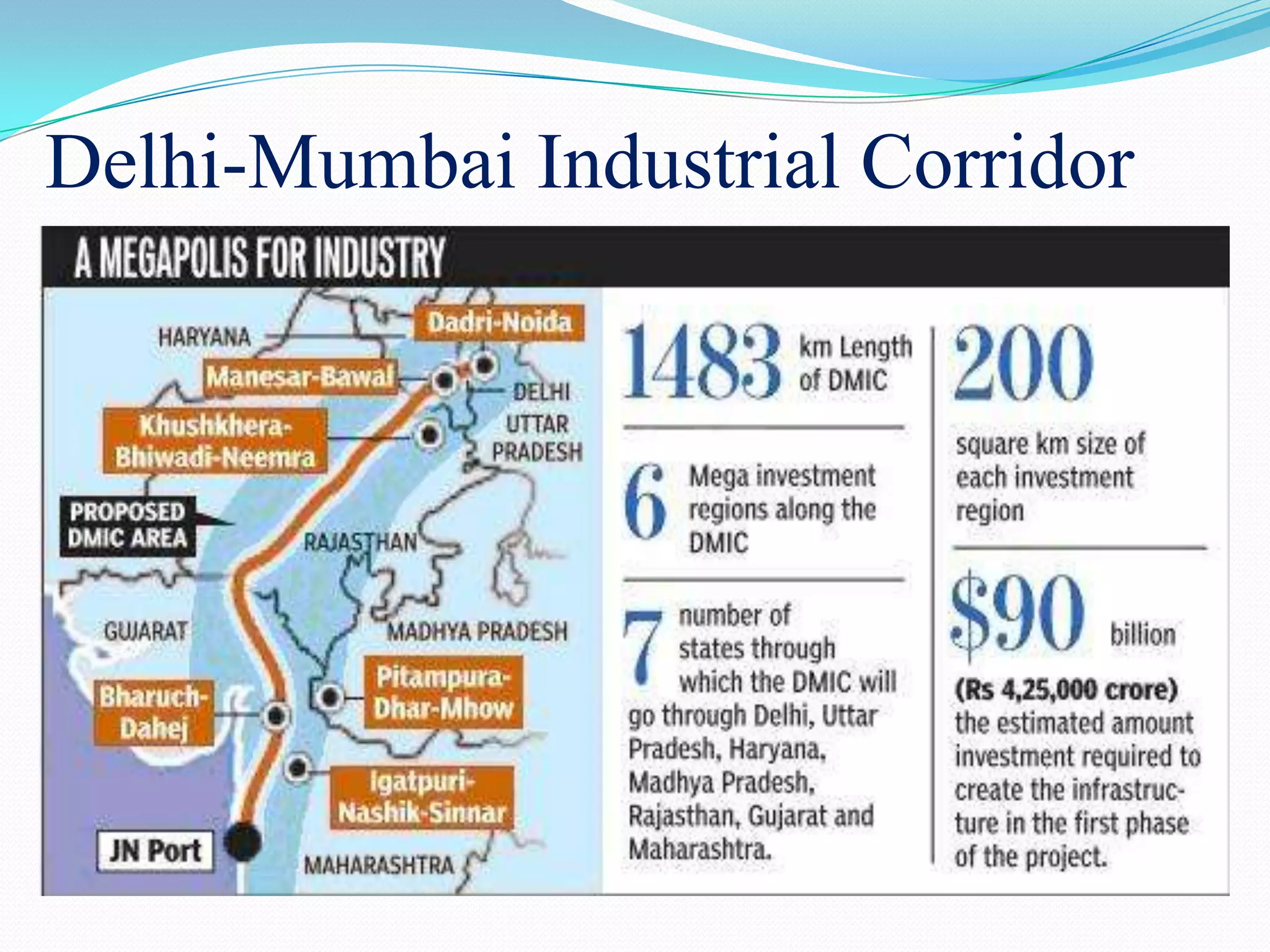 Delhi-Mumbai Industrial Corridor

A MEGAPOLIS FOR INDUSTRY

HARYANA

Dadri-Noida

Manesar-Bawal

DELHI

UTTAR PRADESH

Khushkhera-Bhiwadi-Neemra

PROPOSED DMIC AREA

RAJASTHAN

GUJARAT

MADHYA PRADESH

Bharuch-Dahej

Pitampura-Dhar-Mhow

Igatpuri-Nashik-Sinnar

JN Port

MAHARASHTRA

1483 km Length of DMIC

6 Mega investment regions along the DMIC

7 number of states through which the DMIC will go through Delhi, Uttar Pradesh, Haryana, Madhya Pradesh, Rajasthan, Gujarat and Maharashtra.

200 square km size of each investment region

$90 billion

(Rs 4,25,000 crore) the estimated amount investment required to create the infrastructure in the first phase of the project.